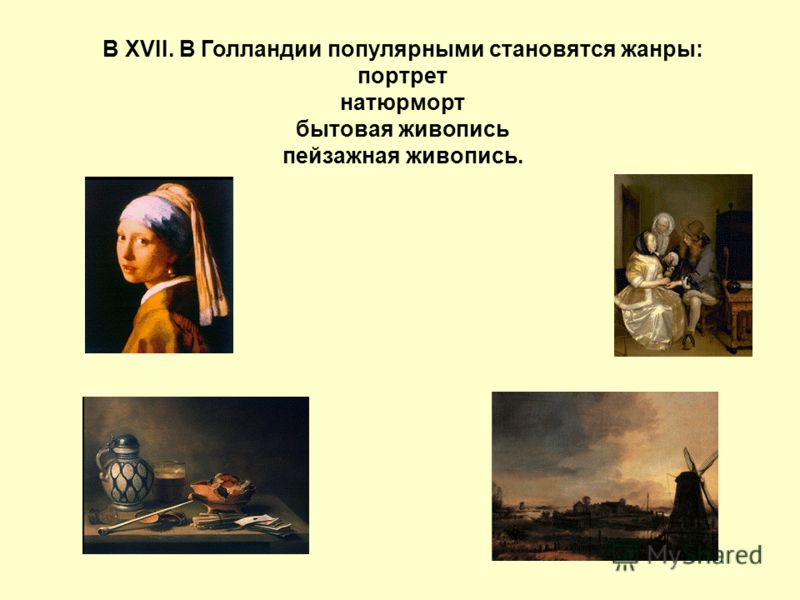 В XVII. В Голландии популярными становятся жанры:
портрет
натюрморт
бытовая живопись
пейзажная живопись.

MyShared